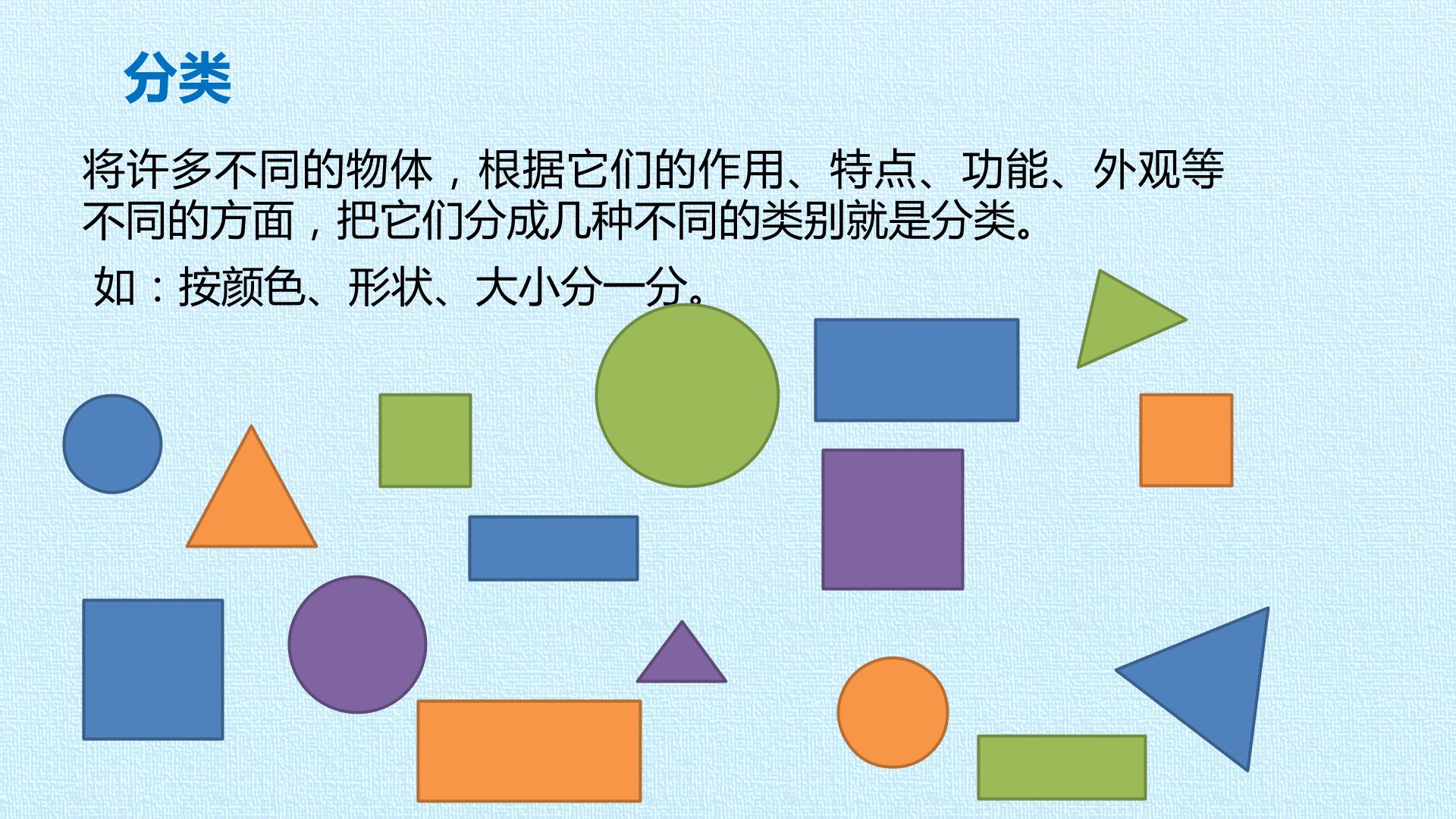 分类

将许多不同的物体，根据它们的作用、特点、功能、外观等不同的方面，把它们分成几种不同的类别就是分类。

如：按颜色、形状、大小分一分。